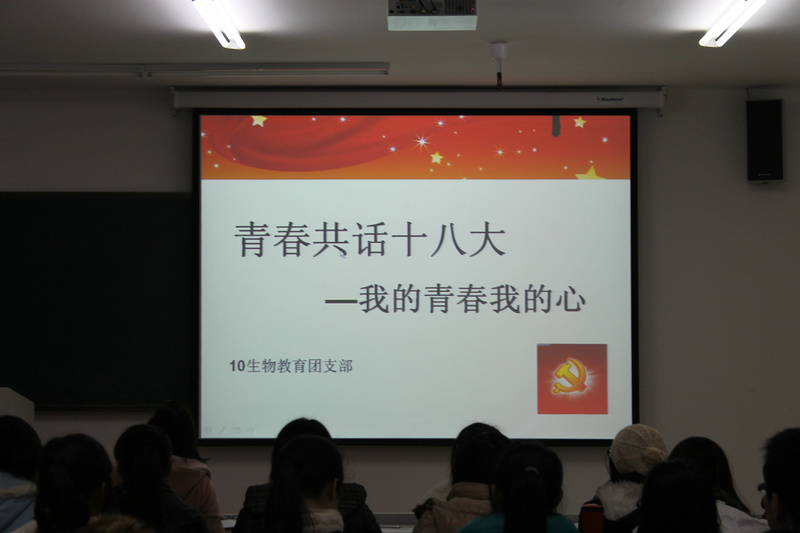 青春共话十八大

—我的青春我的心

10生物教育团支部